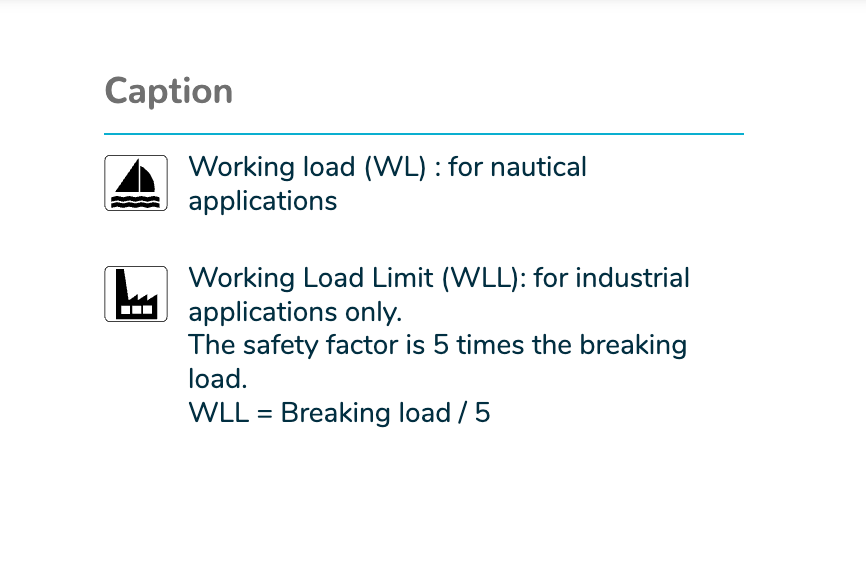 Caption

Working load (WL) : for nautical applications

Working Load Limit (WLL): for industrial applications only.
The safety factor is 5 times the breaking load.
WLL = Breaking load / 5